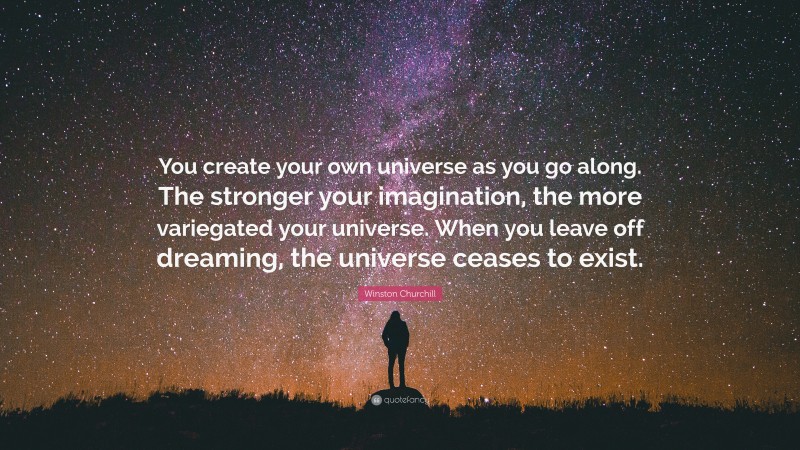 You create your own universe as you go along. The stronger your imagination, the more variegated your universe. When you leave off dreaming, the universe ceases to exist.

Winston Churchill

quotefancy